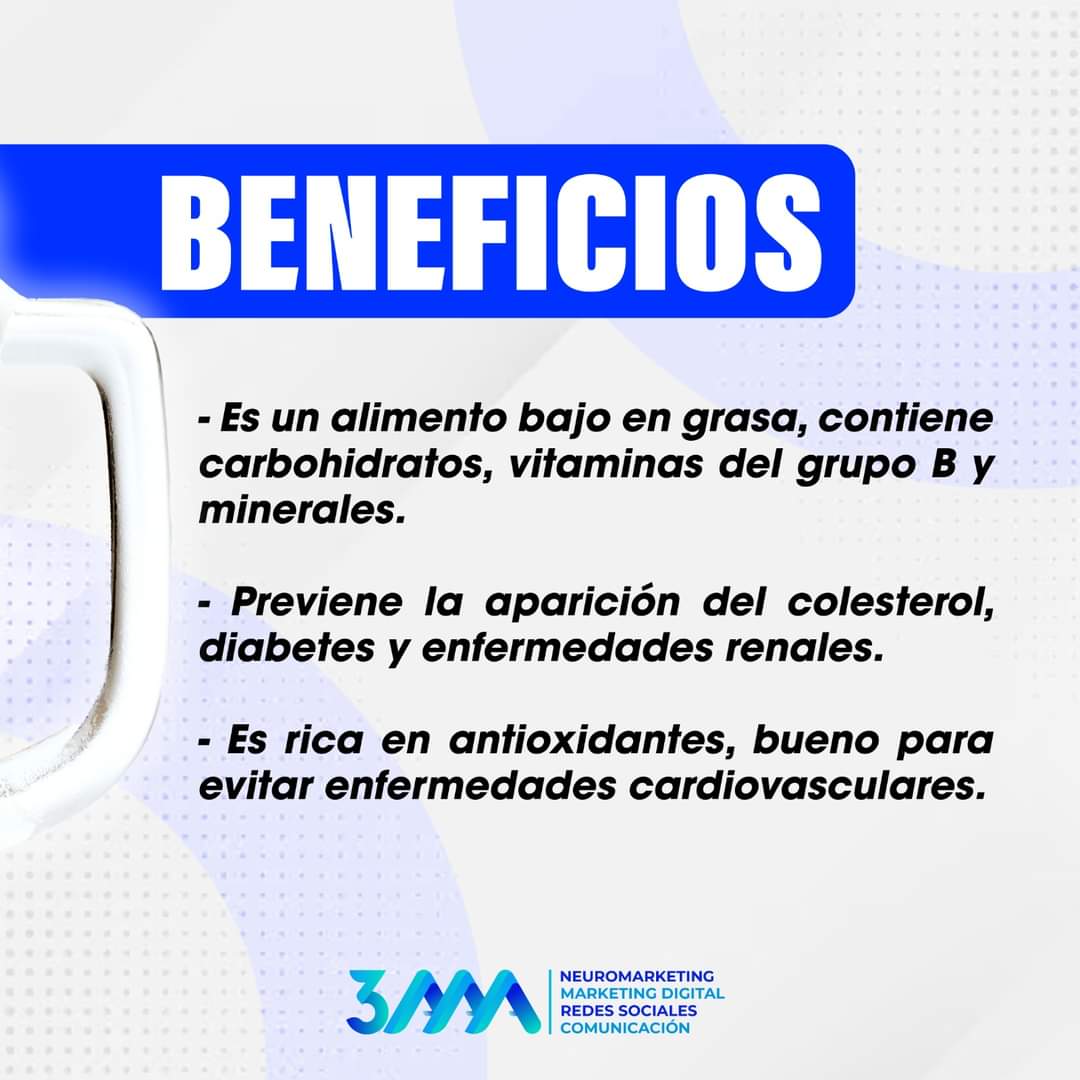 BENEFICIOS

- Es un alimento bajo en grasa, contiene carbohidratos, vitaminas del grupo B y minerales.

- Previene la aparición del colesterol, diabetes y enfermedades renales.

- Es rica en antioxidantes, bueno para evitar enfermedades cardiovasculares.

3MM

NEUROMARKETING
MARKETING DIGITAL
REDES SOCIALES
COMUNICACIÓN